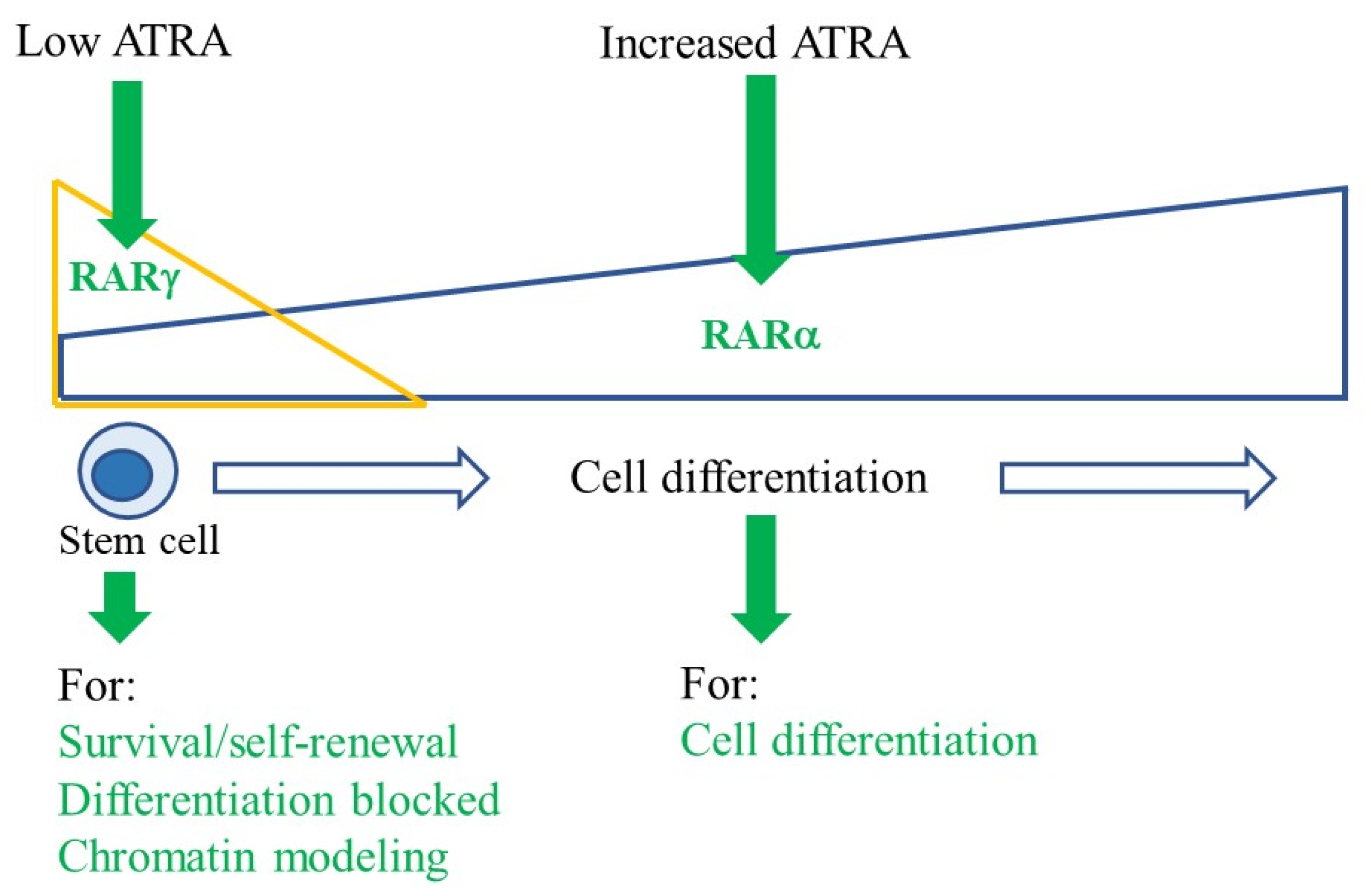 Low ATRA

Increased ATRA

RARγ

RARα

Stem cell

Cell differentiation

For:
Survival/self-renewal
Differentiation blocked
Chromatin modeling

For:
Cell differentiation